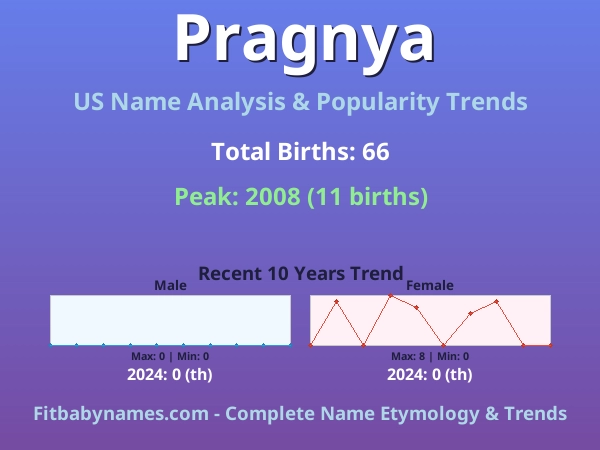 Pragnya

US Name Analysis & Popularity Trends

Total Births: 66

Peak: 2008 (11 births)

Recent 10 Years Trend

Male

Max: 0 | Min: 0

2024: 0 (th)

Female

Max: 8 | Min: 0

2024: 0 (th)

Fitbabynames.com - Complete Name Etymology & Trends